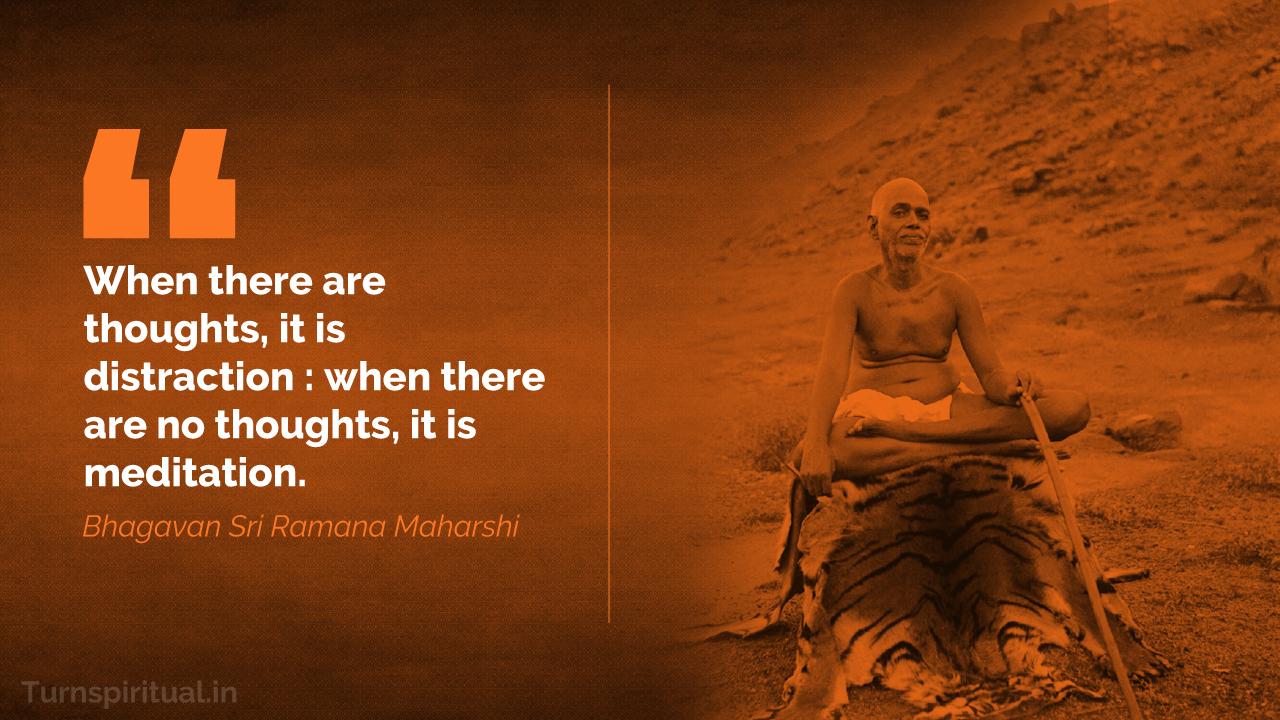 “

When there are thoughts, it is distraction : when there are no thoughts, it is meditation.

Bhagavan Sri Ramana Maharshi

Turnspiritual.in